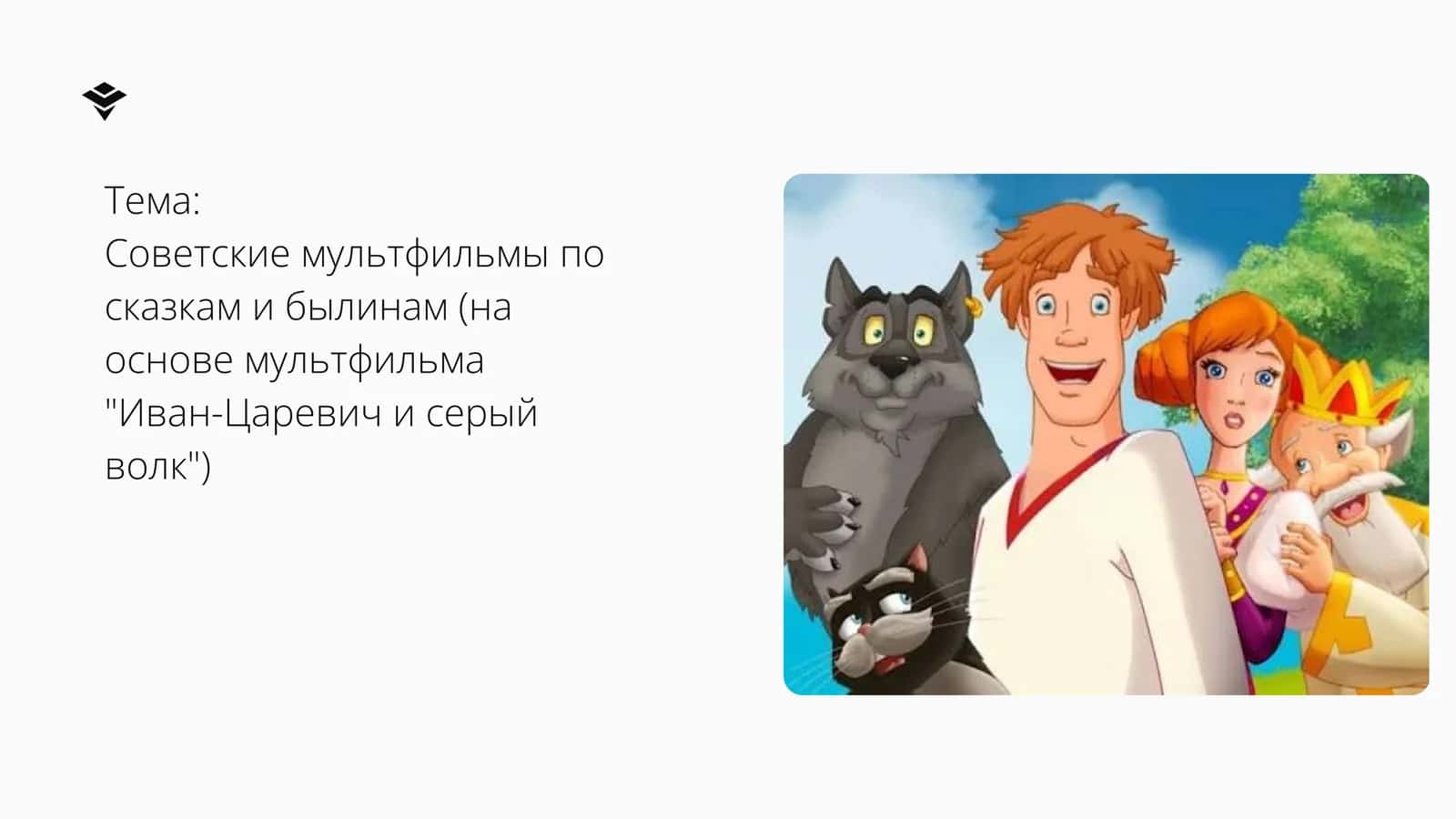 Тема:
Советские мультфильмы по сказкам и былинам (на основе мультфильма "Иван-Царевич и серый волк")